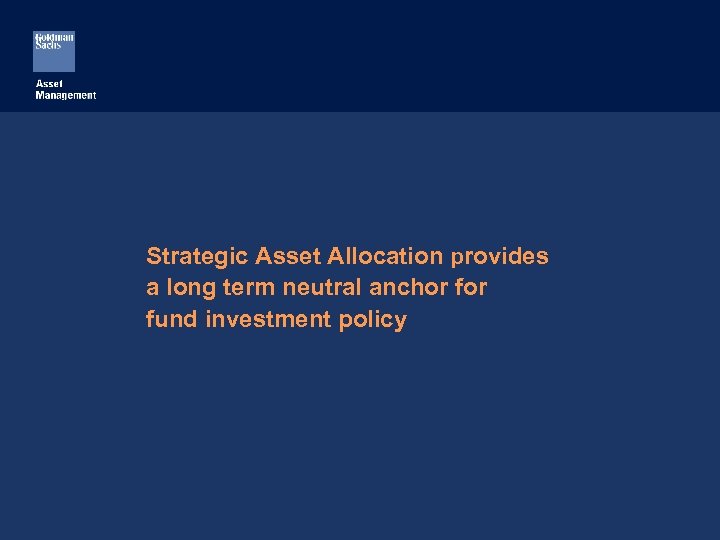 Goldman Sachs

Asset Management

Strategic Asset Allocation provides a long term neutral anchor for fund investment policy